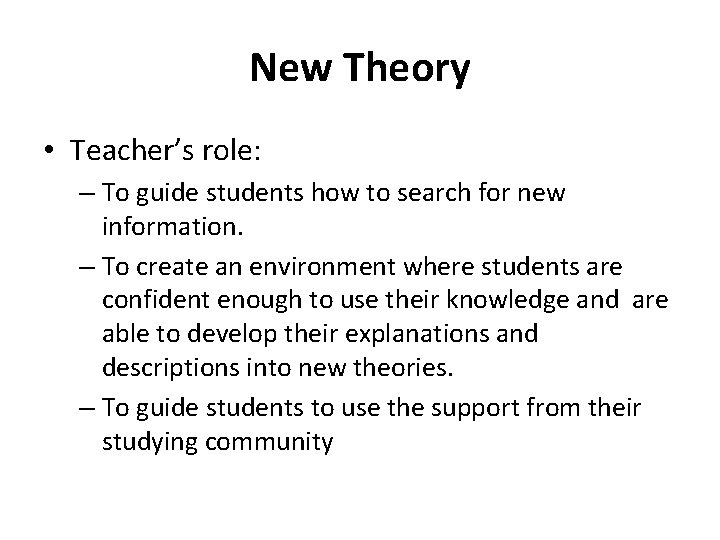 New Theory

• Teacher's role:
– To guide students how to search for new information.
– To create an environment where students are confident enough to use their knowledge and are able to develop their explanations and descriptions into new theories.
– To guide students to use the support from their studying community